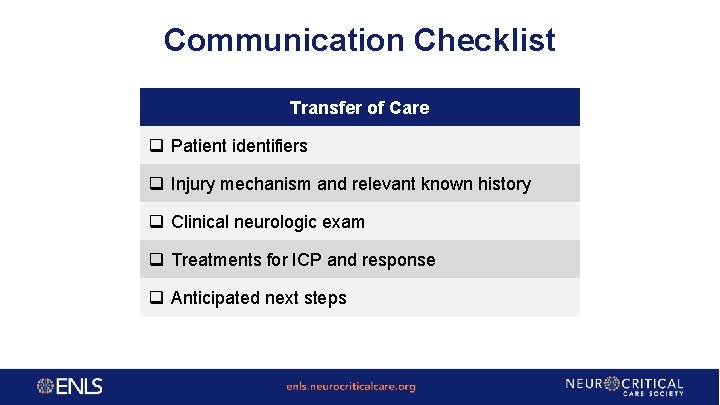 Communication Checklist

| Transfer of Care |
|---|
| ❑ Patient identifiers |
| ❑ Injury mechanism and relevant known history |
| ❑ Clinical neurologic exam |
| ❑ Treatments for ICP and response |
| ❑ Anticipated next steps |

ENLS

enls.neurocriticalcare.org

NEUROCRITICAL CARE SOCIETY